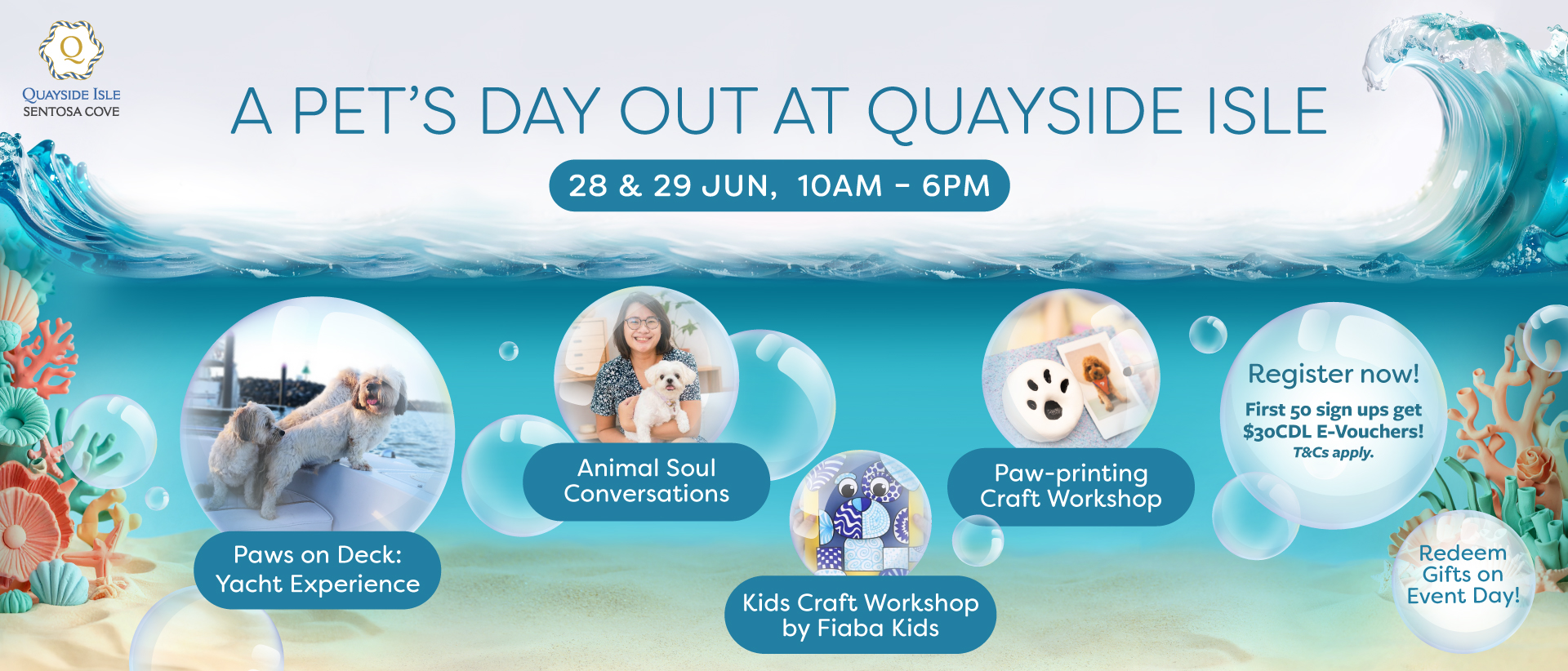 Q
QUAYSIDE ISLE
SENTOSA COVE

A PET'S DAY OUT AT QUAYSIDE ISLE

28 & 29 JUN, 10AM - 6PM

Paws on Deck: Yacht Experience

Animal Soul Conversations

Kids Craft Workshop by Fiaba Kids

Paw-printing Craft Workshop

Register now!
First 50 sign ups get $30CDL E-Vouchers!
T&Cs apply.

Redeem Gifts on Event Day!